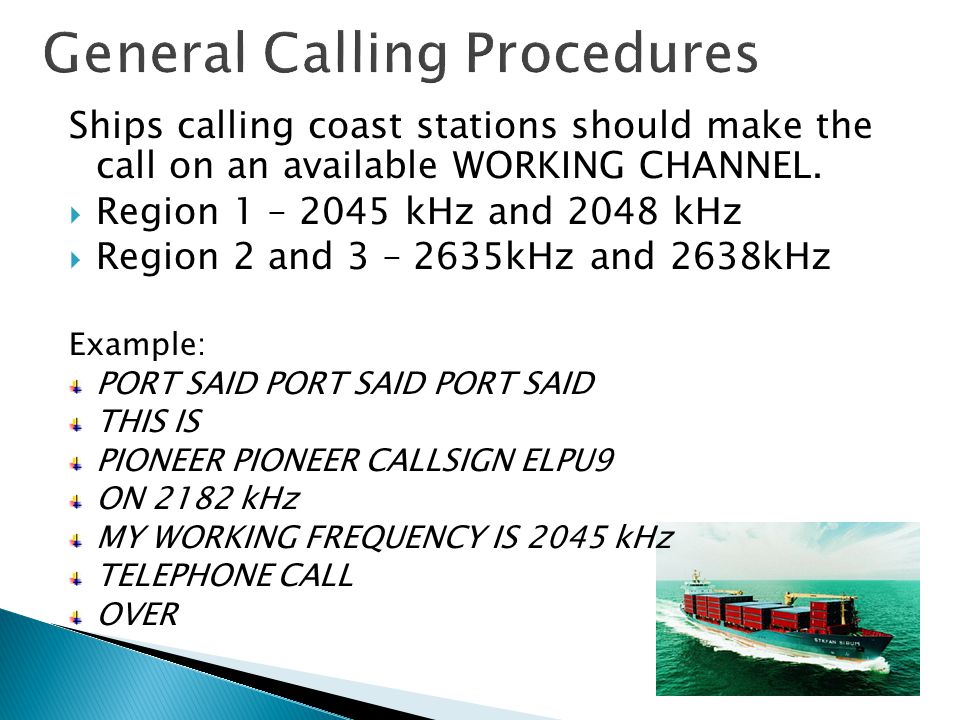 General Calling Procedures

Ships calling coast stations should make the call on an available WORKING CHANNEL.

Region 1 – 2045 kHz and 2048 kHz

Region 2 and 3 – 2635kHz and 2638kHz

Example:

PORT SAID PORT SAID PORT SAID

THIS IS

PIONEER PIONEER CALLSIGN ELPU9

ON 2182 kHz

MY WORKING FREQUENCY IS 2045 kHz

TELEPHONE CALL

OVER

STEFAN SIBUM